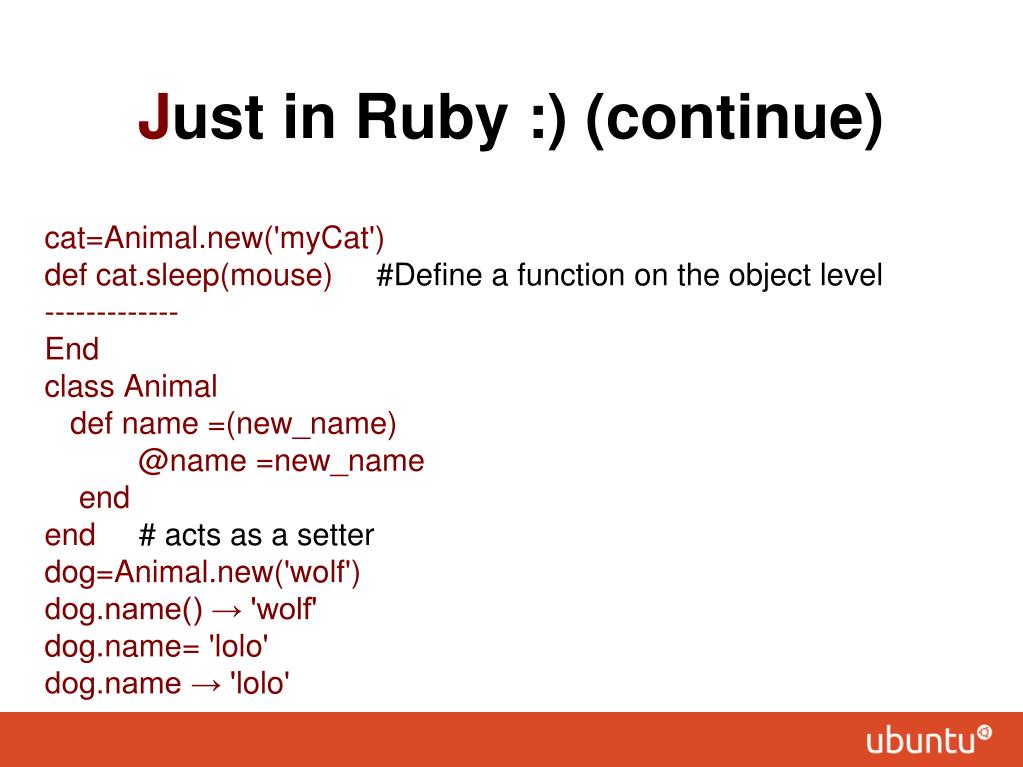 Just in Ruby :) (continue)

cat=Animal.new('myCat')
def cat.sleep(mouse)     #Define a function on the object level
-------------
End
class Animal
  def name =(new_name)
        @name =new_name
   end
end     # acts as a setter
dog=Animal.new('wolf')
dog.name() → 'wolf'
dog.name= 'lolo'
dog.name → 'lolo'

ubuntu